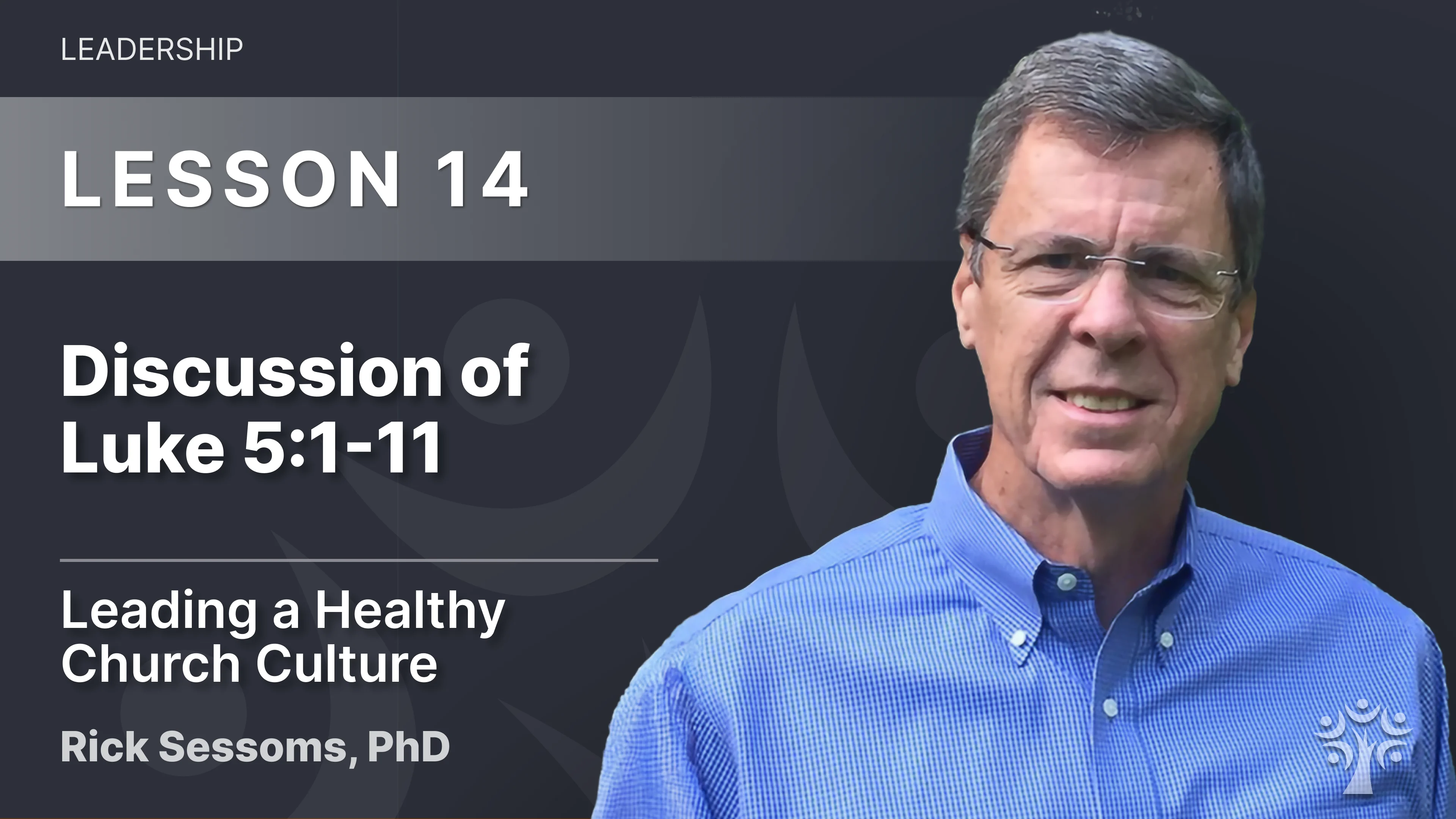 LEADERSHIP

LESSON 14

Discussion of Luke 5:1-11

Leading a Healthy Church Culture

Rick Sessoms, PhD